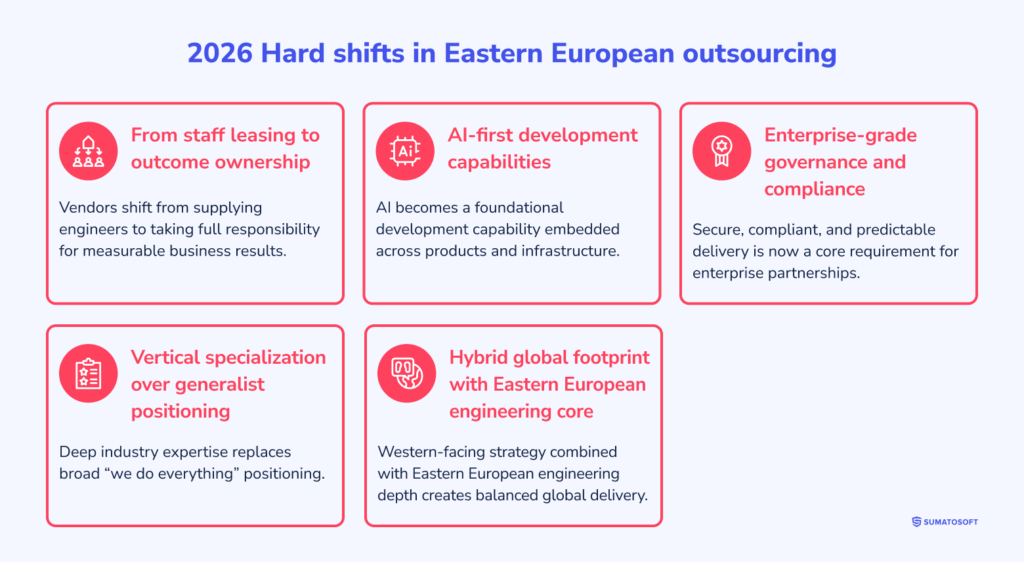 2026 Hard shifts in Eastern European outsourcing

From staff leasing to outcome ownership

Vendors shift from supplying engineers to taking full responsibility for measurable business results.

Ai

AI-first development capabilities

AI becomes a foundational development capability embedded across products and infrastructure.

Enterprise-grade governance and compliance

Secure, compliant, and predictable delivery is now a core requirement for enterprise partnerships.

Vertical specialization over generalist positioning

Deep industry expertise replaces broad "we do everything" positioning.

Hybrid global footprint with Eastern European engineering core

Western-facing strategy combined with Eastern European engineering depth creates balanced global delivery.

SUMATOSOFT